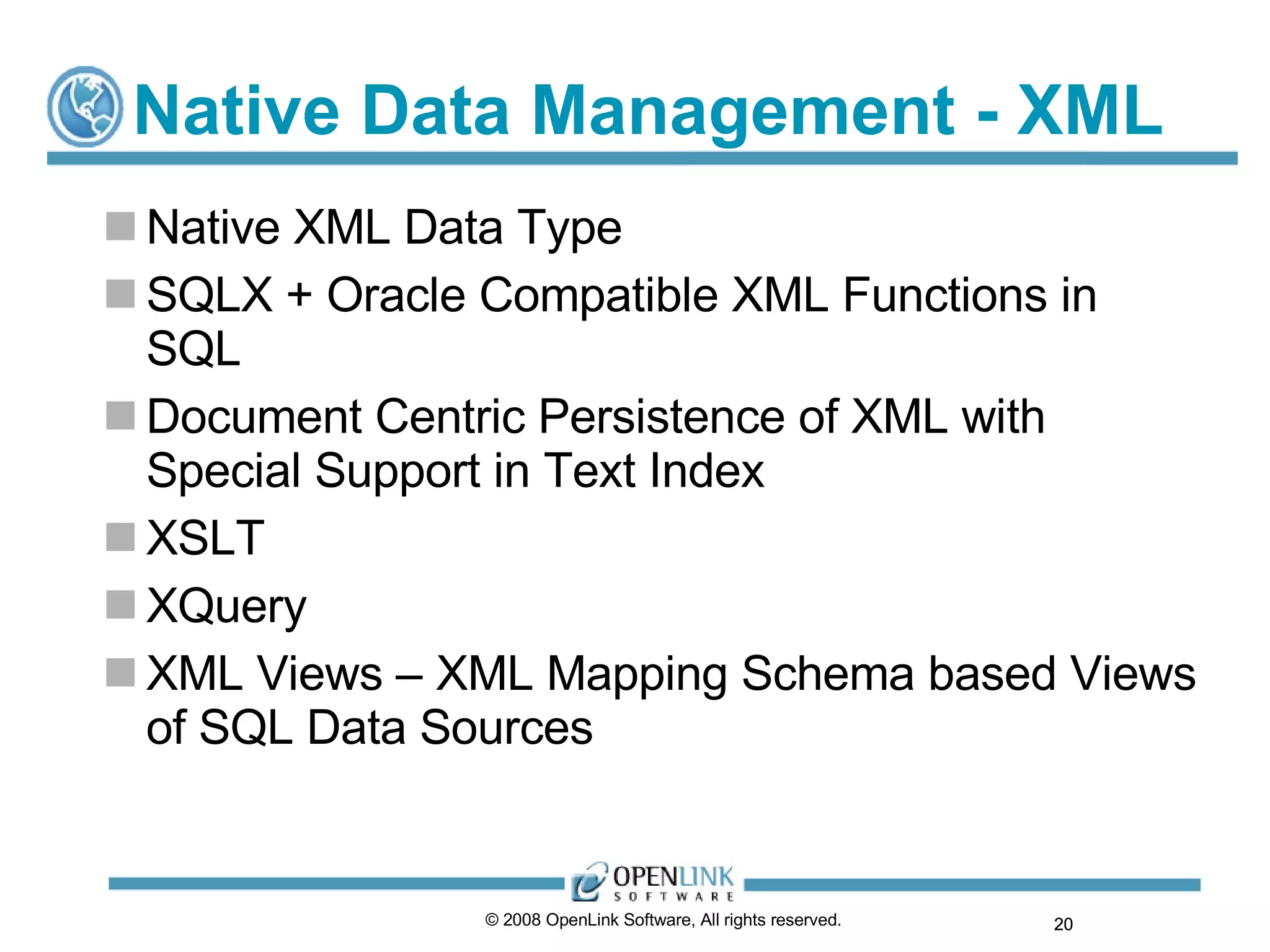 Native Data Management - XML

Native XML Data Type

SQLX + Oracle Compatible XML Functions in SQL

Document Centric Persistence of XML with Special Support in Text Index

XSLT

XQuery

XML Views – XML Mapping Schema based Views of SQL Data Sources

OPENLINK SOFTWARE

© 2008 OpenLink Software, All rights reserved.

20